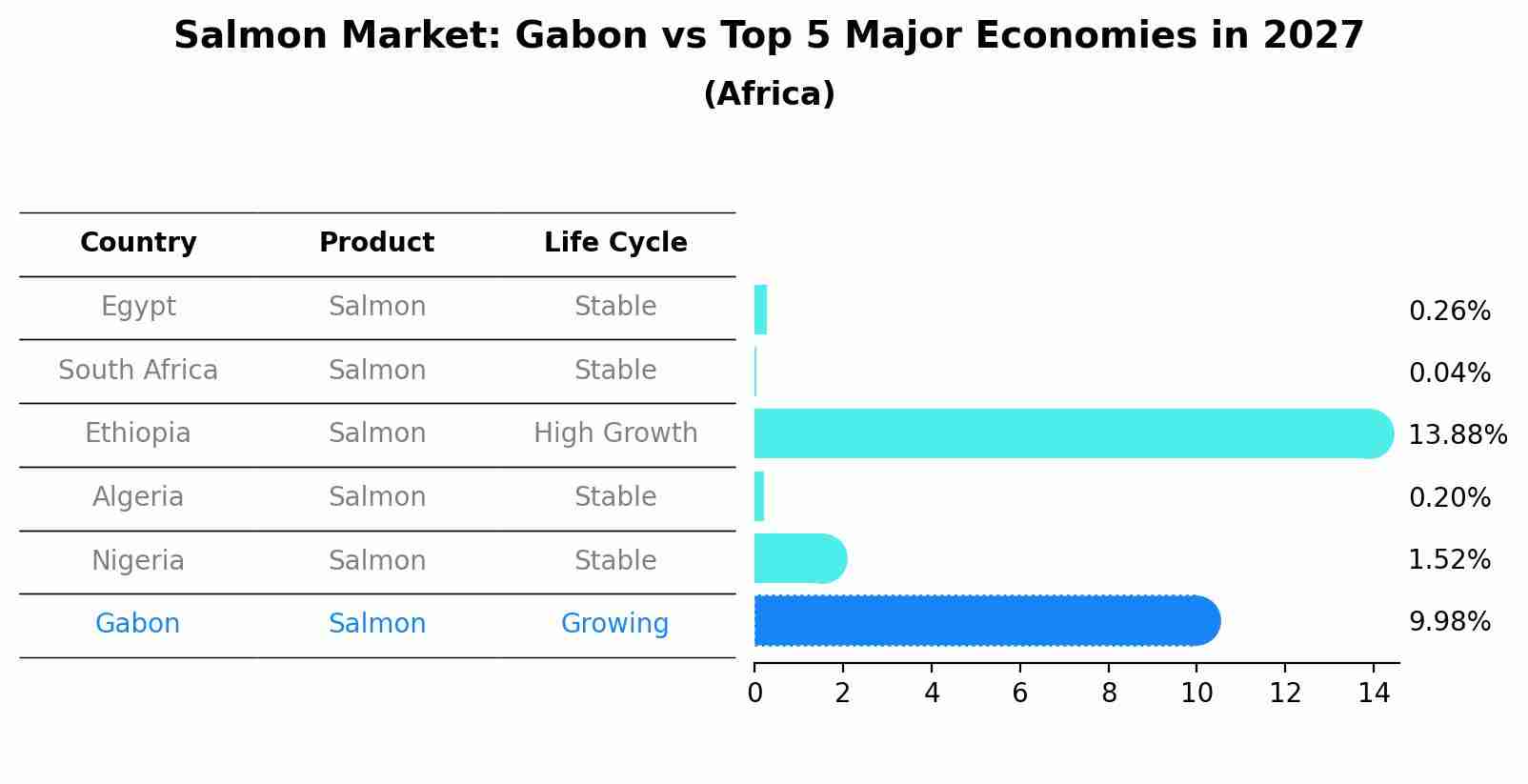 Salmon Market: Gabon vs Top 5 Major Economies in 2027
(Africa)

| Country | Product | Life Cycle |
|---|---|---|
| Egypt | Salmon | Stable |
| South Africa | Salmon | Stable |
| Ethiopia | Salmon | High Growth |
| Algeria | Salmon | Stable |
| Nigeria | Salmon | Stable |
| Gabon | Salmon | Growing |

0.26%
0.04%
13.88%
0.20%
1.52%
9.98%

0 2 4 6 8 10 12 14